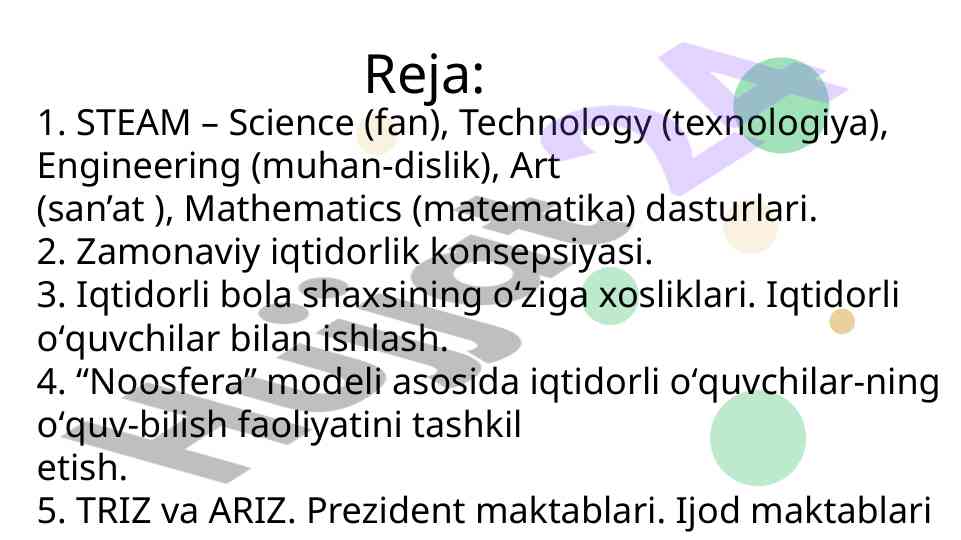 Reja:

1. STEAM – Science (fan), Technology (texnologiya), Engineering (muhan-dislik), Art (san’at ), Mathematics (matematika) dasturlari.
2. Zamonaviy iqtidorlik konsepsiyasi.
3. Iqtidorli bola shaxsining o‘ziga xosliklari. Iqtidorli o‘quvchilar bilan ishlash.
4. “Noosfera” modeli asosida iqtidorli o‘quvchilar-ning o‘quv-bilish faoliyatini tashkil etish.
5. TRIZ va ARIZ. Prezident maktablari. Ijod maktablari